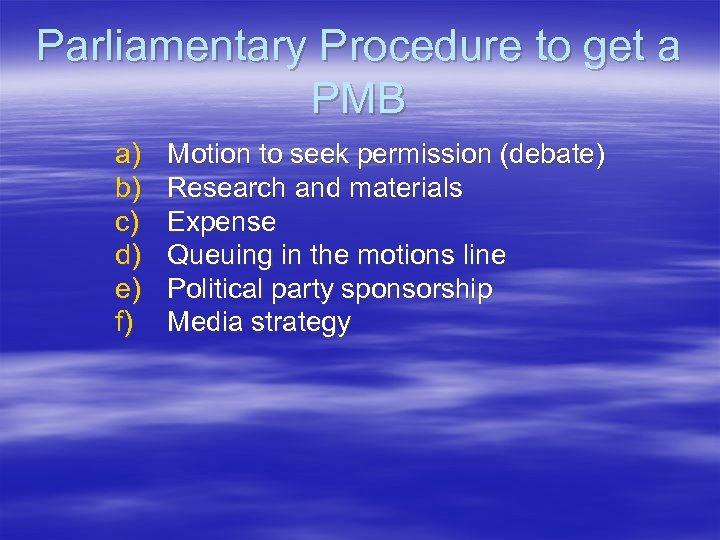 Parliamentary Procedure to get a PMB

a) Motion to seek permission (debate)
b) Research and materials
c) Expense
d) Queuing in the motions line
e) Political party sponsorship
f) Media strategy